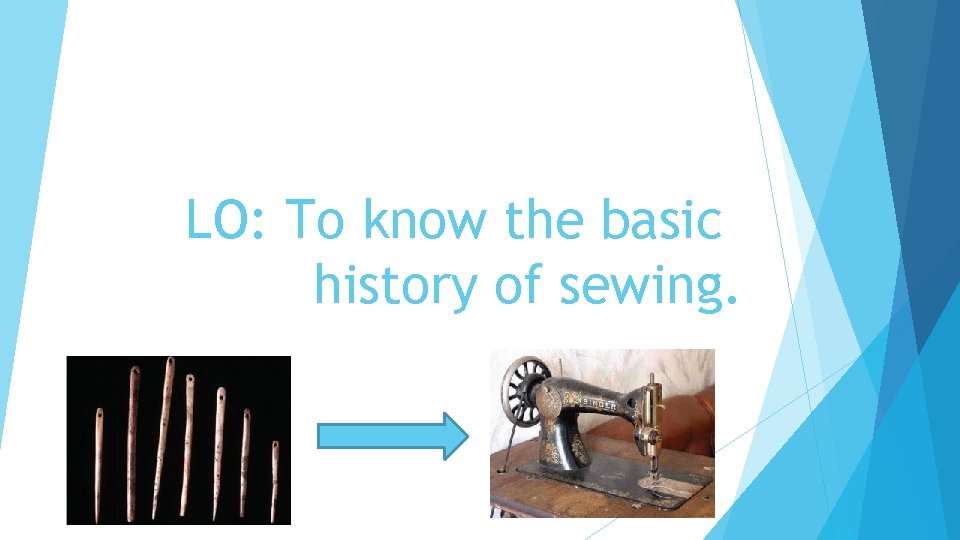 LO: To know the basic history of sewing.

SINGER